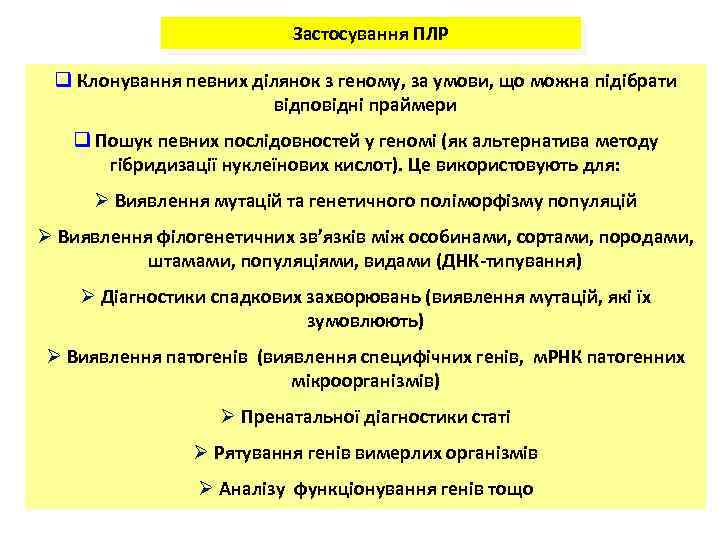 Застосування ПЛР

❑ Клонування певних ділянок з геному, за умови, що можна підібрати відповідні праймери

❑ Пошук певних послідовностей у геномі (як альтернатива методу гібридизації нуклеїнових кислот). Це використовують для:

➢ Виявлення мутацій та генетичного поліморфізму популяцій

➢ Виявлення філогенетичних зв'язків між особинами, сортами, породами, штамами, популяціями, видами (ДНК-типування)

➢ Діагностики спадкових захворювань (виявлення мутацій, які їх зумовлюють)

➢ Виявлення патогенів (виявлення специфічних генів, мРНК патогенних мікроорганізмів)

➢ Пренатальної діагностики статі

➢ Рятування генів вимерлих організмів

➢ Аналізу функціонування генів тощо